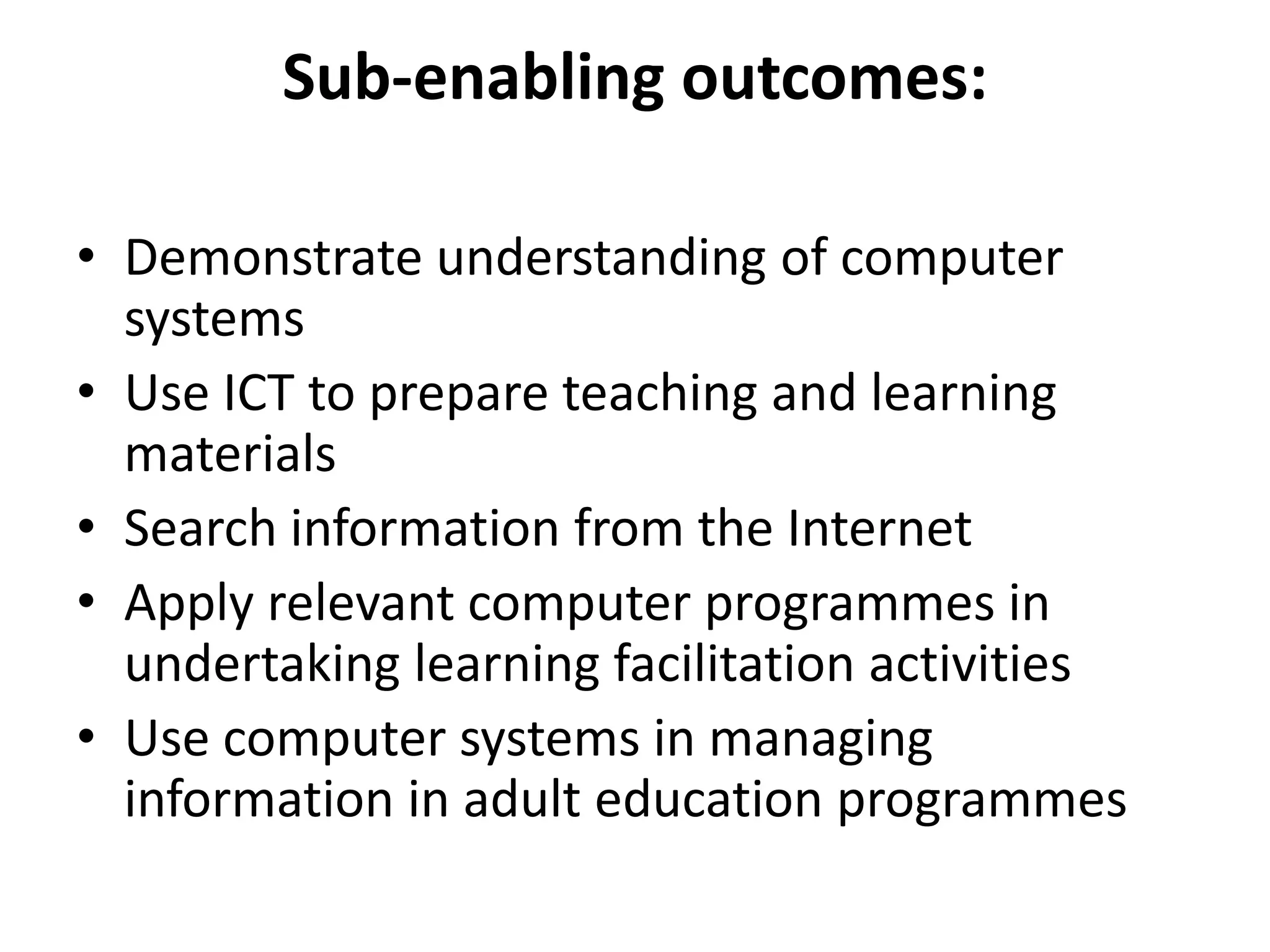 Sub-enabling outcomes:

• Demonstrate understanding of computer systems
• Use ICT to prepare teaching and learning materials
• Search information from the Internet
• Apply relevant computer programmes in undertaking learning facilitation activities
• Use computer systems in managing information in adult education programmes